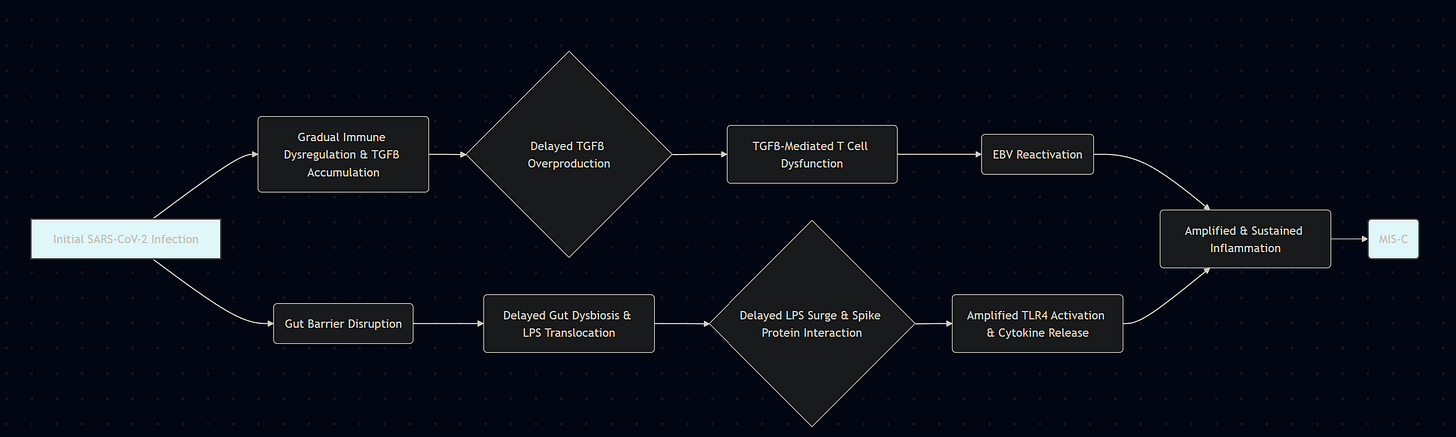 Initial SARS-CoV-2 Infection

Gradual Immune Dysregulation & TGFB Accumulation

Delayed TGFB Overproduction

TGFB-Mediated T Cell Dysfunction

EBV Reactivation

Gut Barrier Disruption

Delayed Gut Dysbiosis & LPS Translocation

Delayed LPS Surge & Spike Protein Interaction

Amplified TLR4 Activation & Cytokine Release

Amplified & Sustained Inflammation

MIS-C